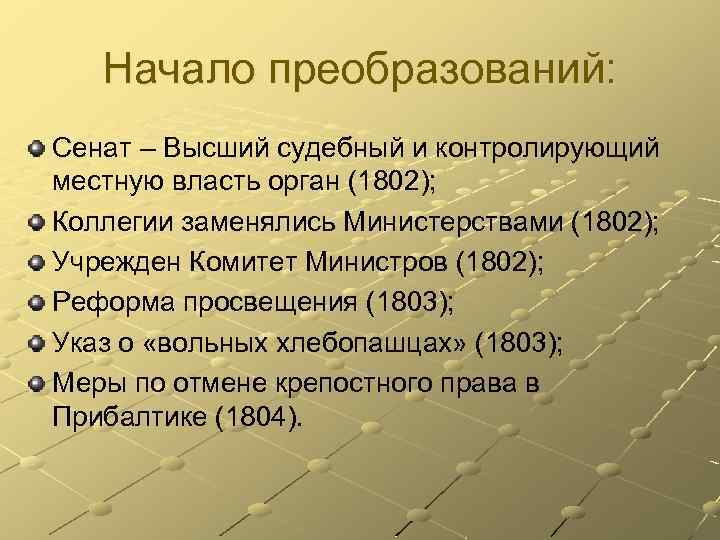 Начало преобразований:

Сенат – Высший судебный и контролирующий местную власть орган (1802);

Коллегии заменялись Министерствами (1802);

Учрежден Комитет Министров (1802);

Реформа просвещения (1803);

Указ о «вольных хлебопашцах» (1803);

Меры по отмене крепостного права в Прибалтике (1804).